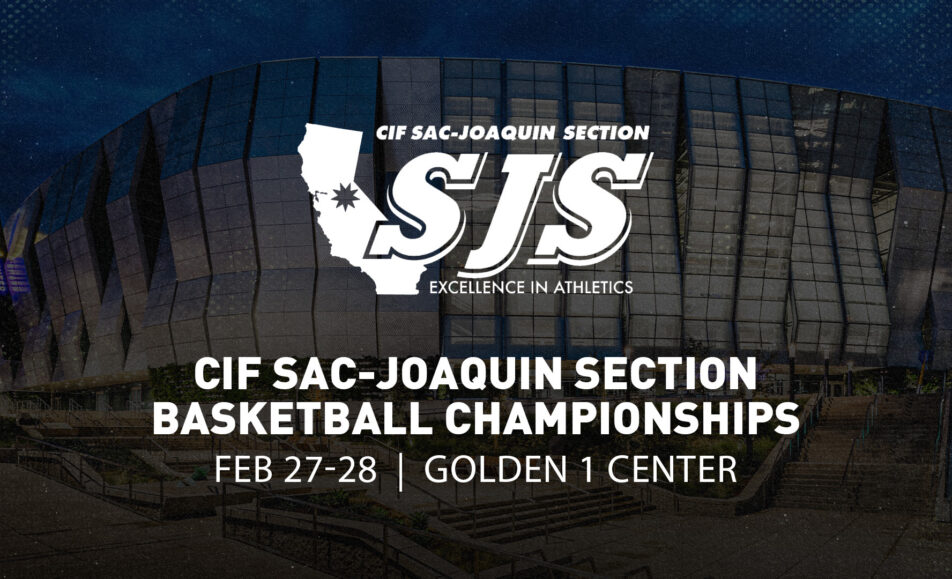 CIF SAC-JOAQUIN SECTION
SJS
EXCELLENCE IN ATHLETICS

CIF SAC-JOAQUIN SECTION
BASKETBALL CHAMPIONSHIPS
FEB 27-28 | GOLDEN 1 CENTER